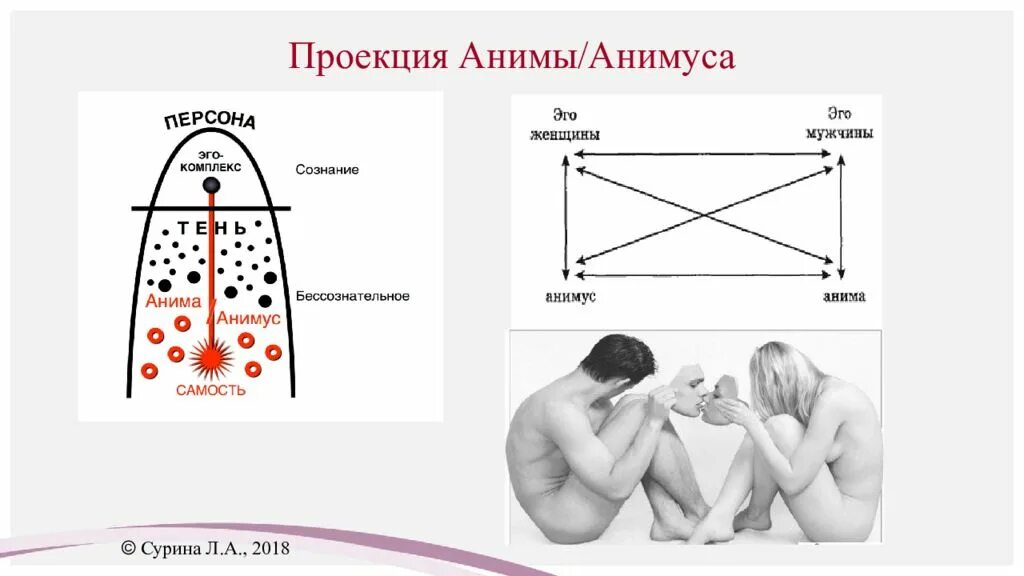 Проекция Анимы/Анимуса

ПЕРСОНА

ЭГО-КОМПЛЕКС

Сознание

ТЕНЬ

Анима

Анимус

Бессознательное

САМОСТЬ

Эго женщины

Эго мужчины

анимус

анима

© Сурина Л.А., 2018